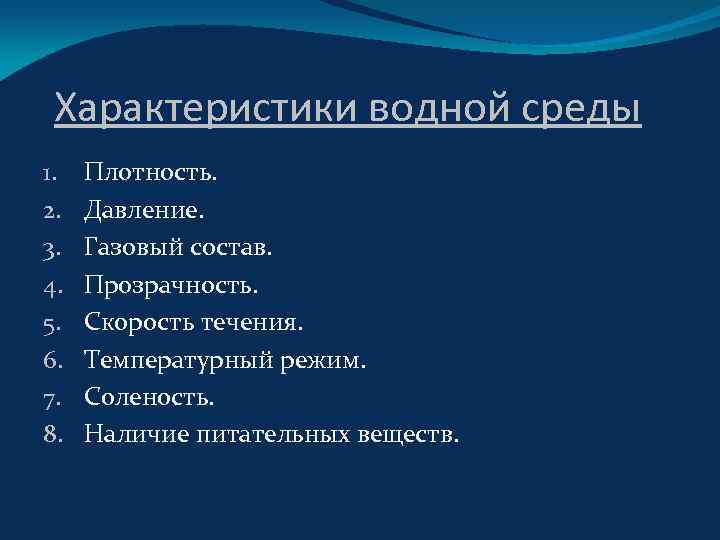 Характеристики водной среды

1. Плотность.
2. Давление.
3. Газовый состав.
4. Прозрачность.
5. Скорость течения.
6. Температурный режим.
7. Соленость.
8. Наличие питательных веществ.